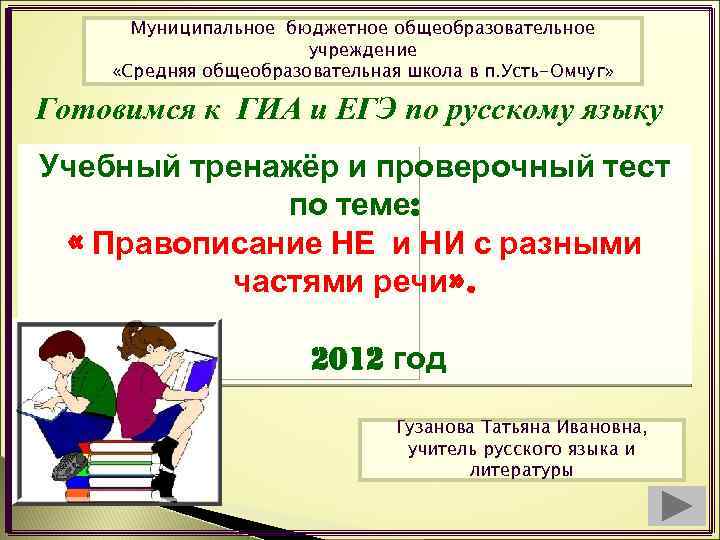 Муниципальное бюджетное общеобразовательное учреждение
«Средняя общеобразовательная школа в п.Усть-Омчуг»

Готовимся к ГИА и ЕГЭ по русскому языку

Учебный тренажёр и проверочный тест по теме:
« Правописание НЕ и НИ с разными частями речи».

2012 год

Гузанова Татьяна Ивановна, учитель русского языка и литературы